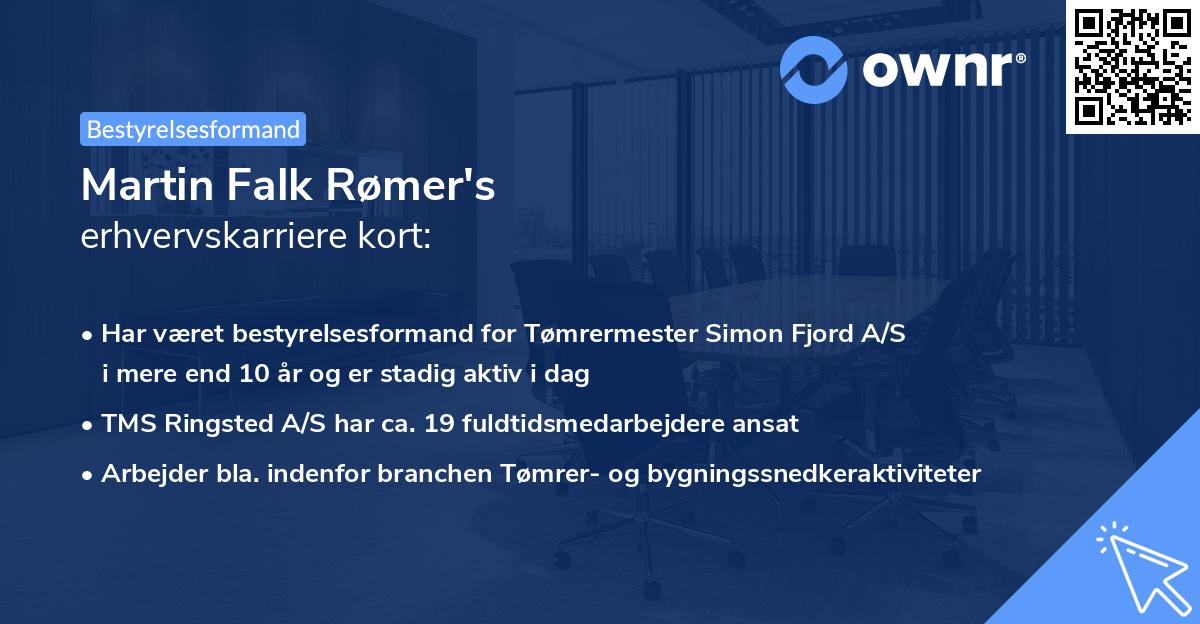 ownr®

Bestyrelsesformand

Martin Falk Rømer's
erhvervskarriere kort:

• Har været bestyrelsesformand for Tømrermester Simon Fjord A/S i mere end 10 år og er stadig aktiv i dag
• TMS Ringsted A/S har ca. 19 fuldtidsmedarbejdere ansat
• Arbejder bla. indenfor branchen Tømrer- og bygningssnedkeraktiviteter